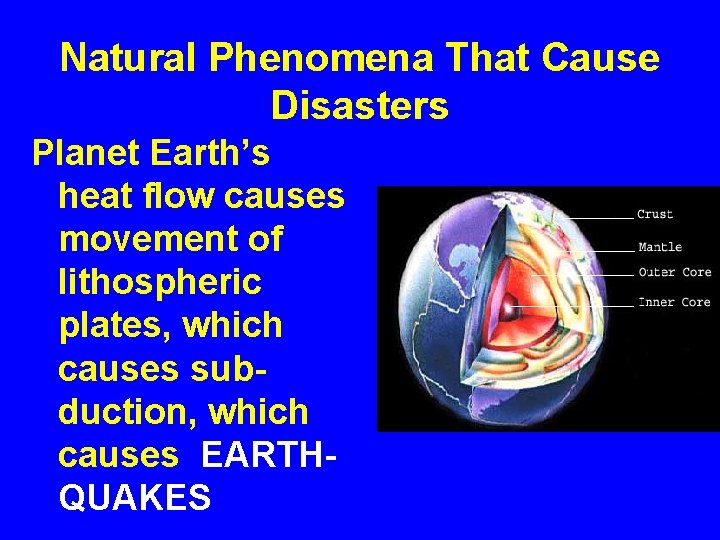 Natural Phenomena That Cause Disasters

Planet Earth's heat flow causes movement of lithospheric plates, which causes subduction, which causes EARTHQUAKES

Crust
Mantle
Outer Core
Inner Core